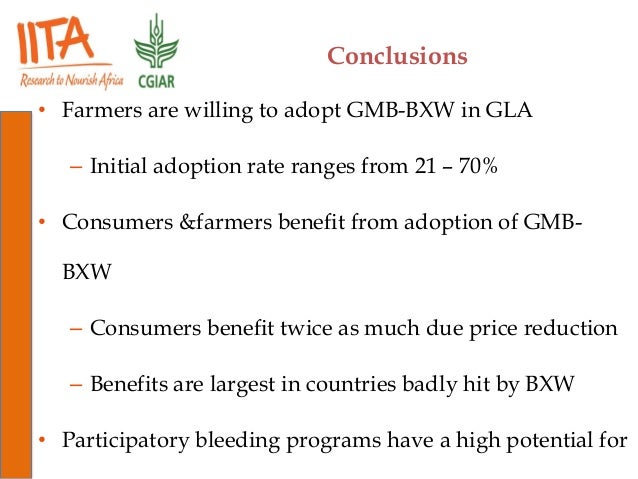 IITA
Research to Nourish Africa
CGIAR

Conclusions

• Farmers are willing to adopt GMB-BXW in GLA

– Initial adoption rate ranges from 21 – 70%

• Consumers &farmers benefit from adoption of GMB-BXW

– Consumers benefit twice as much due price reduction

– Benefits are largest in countries badly hit by BXW

• Participatory bleeding programs have a high potential for